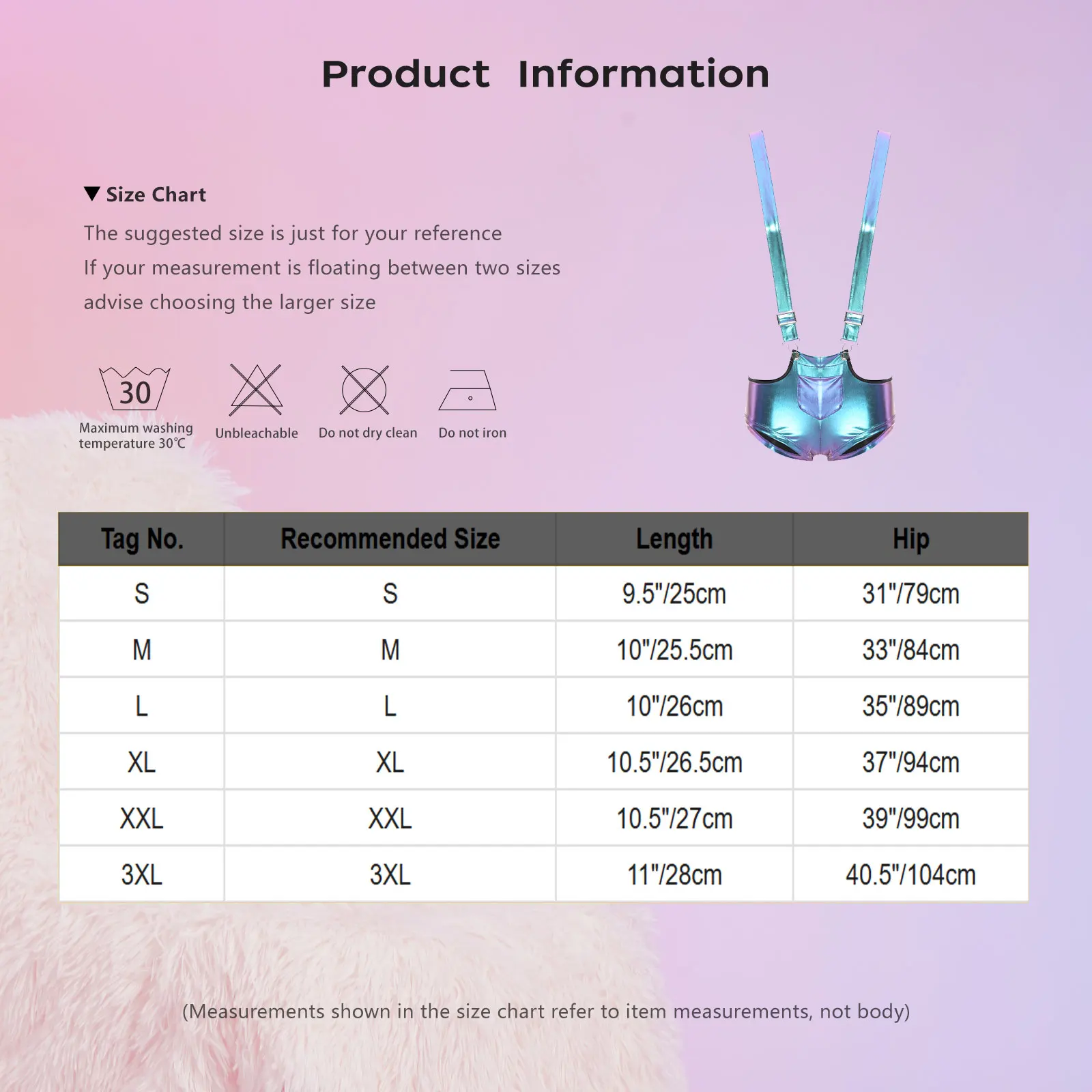 Product Information

▼ Size Chart

The suggested size is just for your reference
If your measurement is floating between two sizes
advise choosing the larger size

30
Maximum washing temperature 30℃

Unbleachable

Do not dry clean

Do not iron

| Tag No. | Recommended Size | Length | Hip |
|---|---|---|---|
| S | S | 9.5"/25cm | 31"/79cm |
| M | M | 10"/25.5cm | 33"/84cm |
| L | L | 10"/26cm | 35"/89cm |
| XL | XL | 10.5"/26.5cm | 37"/94cm |
| XXL | XXL | 10.5"/27cm | 39"/99cm |
| 3XL | 3XL | 11"/28cm | 40.5"/104cm |

(Measurements shown in the size chart refer to item measurements, not body)